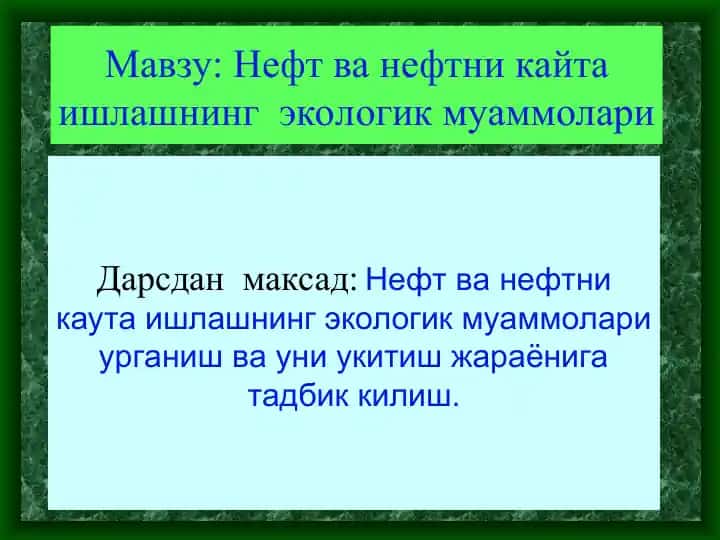 Мавзу: Нефт ва нефтни кайта ишлашнинг экологик муаммолари

Дарсдан максад: Нефт ва нефтни каута ишлашнинг экологик муаммолари урганиш ва уни укитиш жараёнига тадбик килиш.